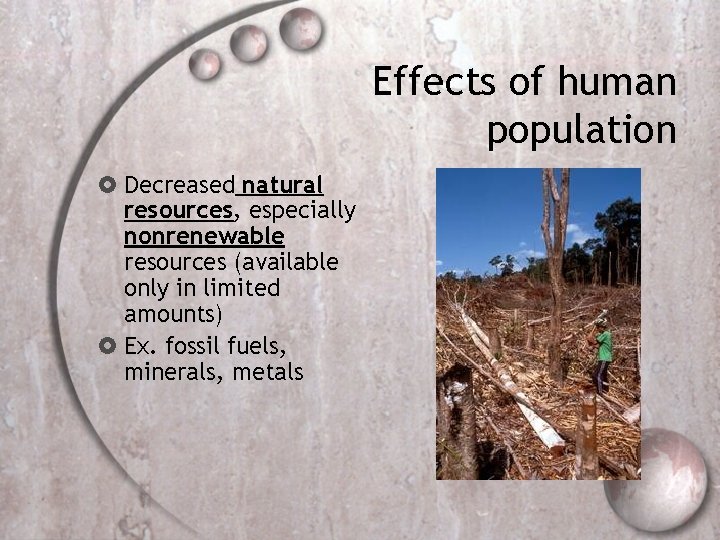 Effects of human population

Decreased natural resources, especially nonrenewable resources (available only in limited amounts)

Ex. fossil fuels, minerals, metals